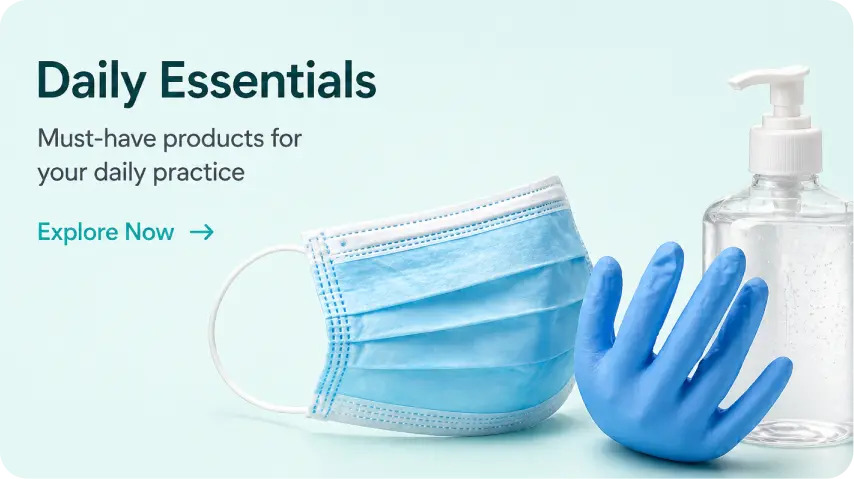 Daily Essentials

Must-have products for your daily practice

Explore Now →